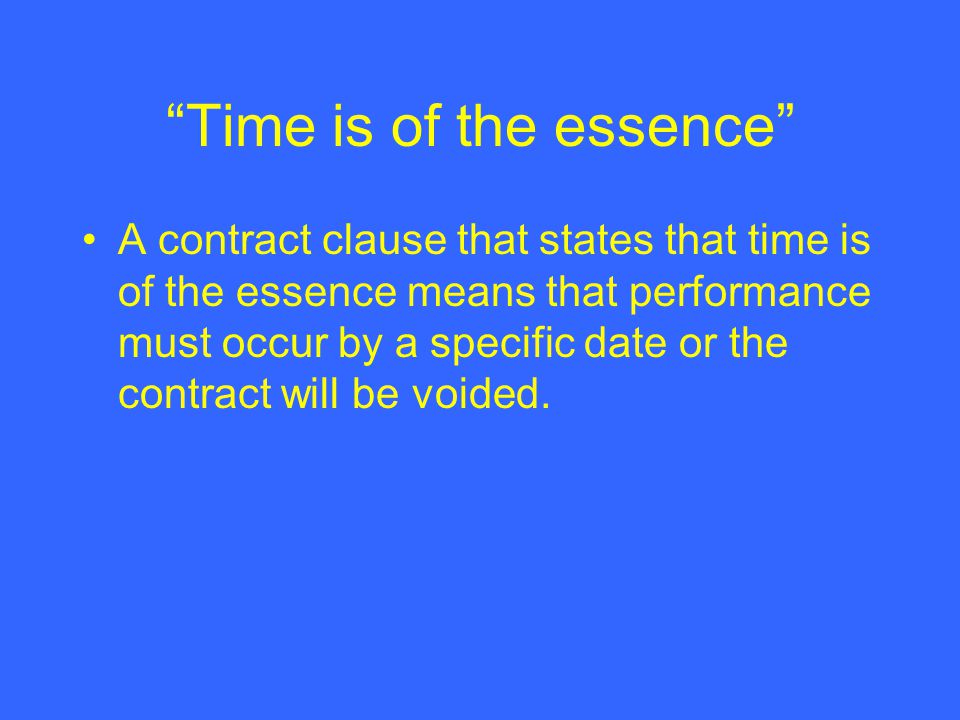 “Time is of the essence”

• A contract clause that states that time is of the essence means that performance must occur by a specific date or the contract will be voided.